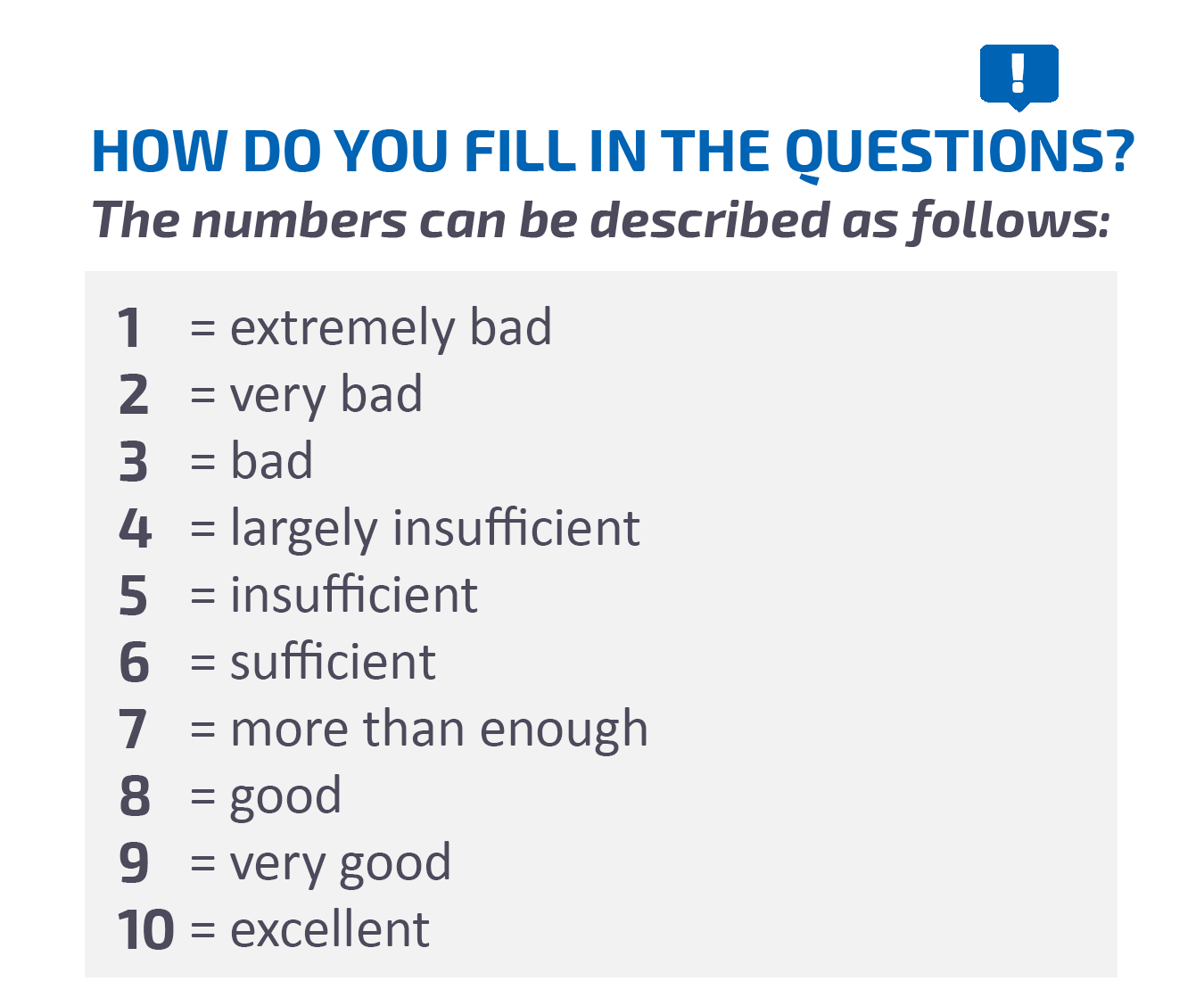 !

HOW DO YOU FILL IN THE QUESTIONS?
The numbers can be described as follows:

1 = extremely bad
2 = very bad
3 = bad
4 = largely insufficient
5 = insufficient
6 = sufficient
7 = more than enough
8 = good
9 = very good
10 = excellent